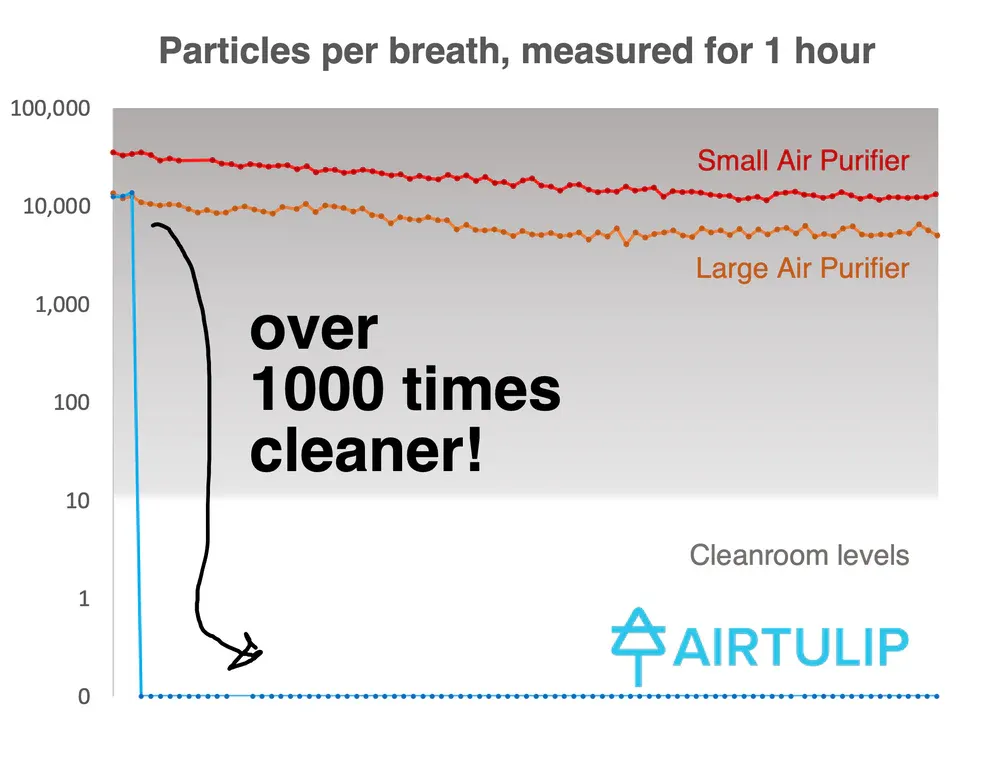 Particles per breath, measured for 1 hour

100,000
10,000
1,000
100
10
1
0

Small Air Purifier

Large Air Purifier

over
1000 times
cleaner!

Cleanroom levels

AIRTULIP